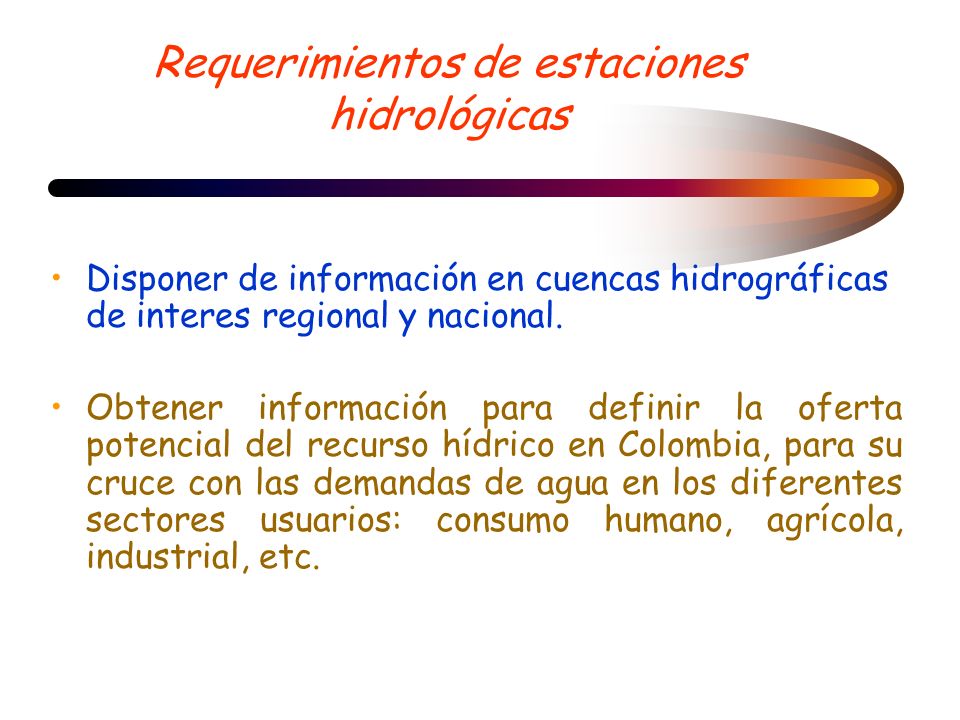 Requerimientos de estaciones hidrológicas

• Disponer de información en cuencas hidrográficas de interes regional y nacional.

• Obtener información para definir la oferta potencial del recurso hídrico en Colombia, para su cruce con las demandas de agua en los diferentes sectores usuarios: consumo humano, agrícola, industrial, etc.